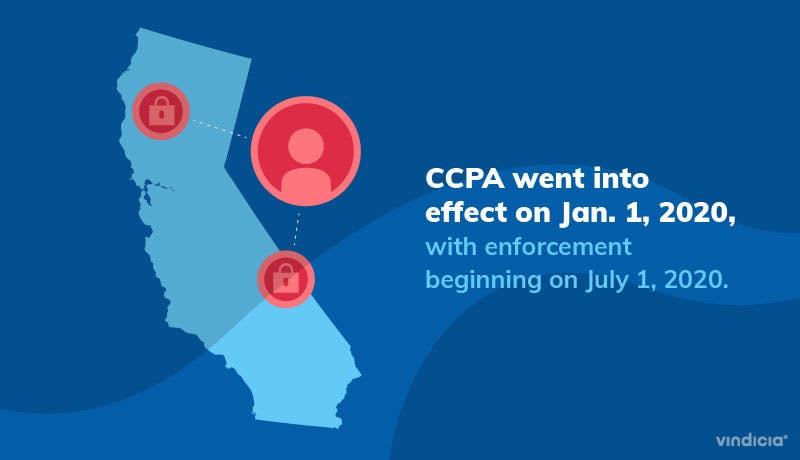 CCPA went into effect on Jan. 1, 2020, with enforcement beginning on July 1, 2020.

vindicia